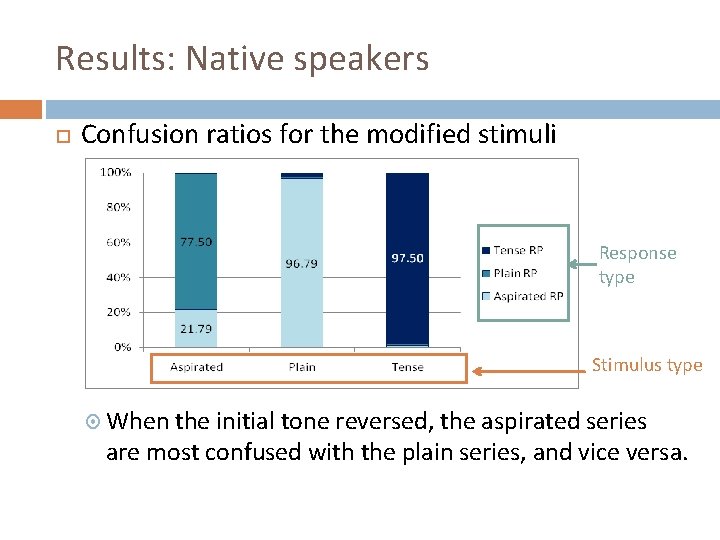 Results: Native speakers

Confusion ratios for the modified stimuli

100%
80%
60%
40%
20%
0%

77.50
21.79
96.79
97.50

Aspirated
Plain
Tense

Tense RP
Plain RP
Aspirated RP

Response type

Stimulus type

When the initial tone reversed, the aspirated series are most confused with the plain series, and vice versa.